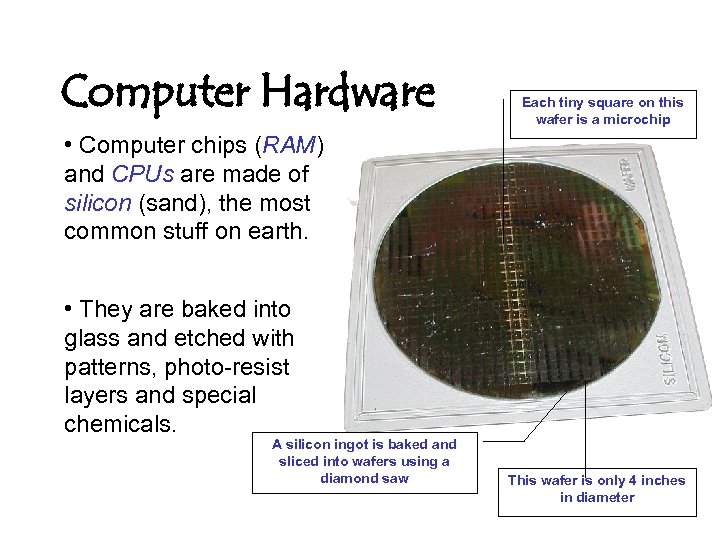 Computer Hardware

• Computer chips (RAM) and CPUs are made of silicon (sand), the most common stuff on earth.

• They are baked into glass and etched with patterns, photo-resist layers and special chemicals.

Each tiny square on this wafer is a microchip

WAFER

SILICON

A silicon ingot is baked and sliced into wafers using a diamond saw

This wafer is only 4 inches in diameter